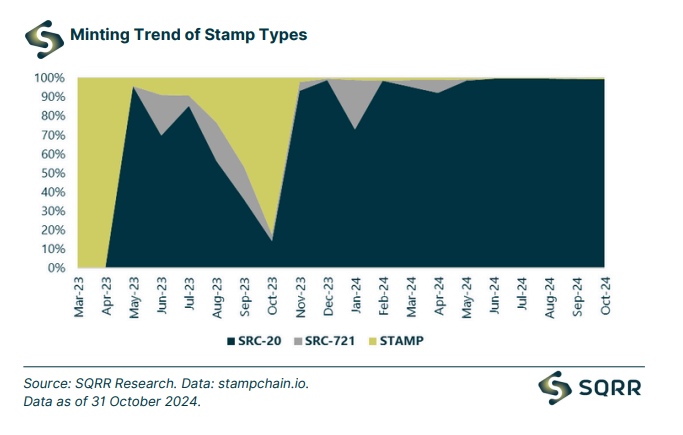 Minting Trend of Stamp Types

100%
90%
80%
70%
60%
50%
40%
30%
20%
10%
0%

Mar-23
Apr-23
May-23
Jun-23
Jul-23
Aug-23
Sep-23
Oct-23
Nov-23
Dec-23
Jan-24
Feb-24
Mar-24
Apr-24
May-24
Jun-24
Jul-24
Aug-24
Sep-24
Oct-24

SRC-20 SRC-721 STAMP

Source: SQRR Research. Data: stampchain.io.
Data as of 31 October 2024.

SQRR